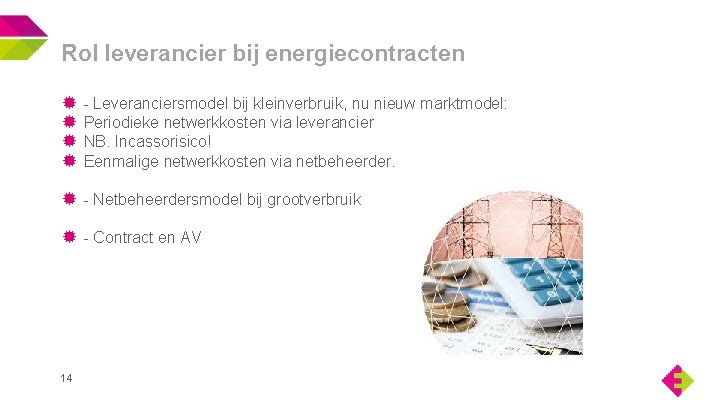 Rol leverancier bij energiecontracten

- Leveranciersmodel bij kleinverbruik, nu nieuw marktmodel:
Periodieke netwerkkosten via leverancier
NB. Incassorisico!
Eenmalige netwerkkosten via netbeheerder.

- Netbeheerdersmodel bij grootverbruik

- Contract en AV

14